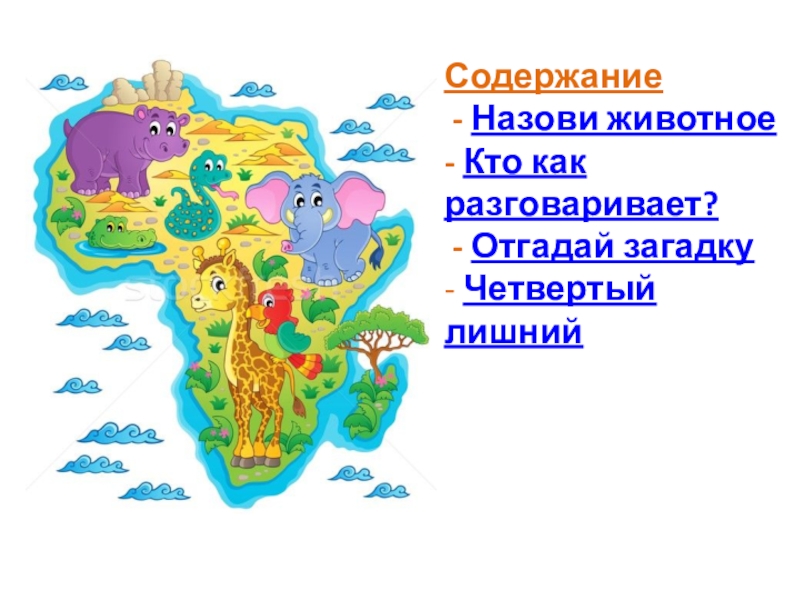 Содержание

- Назови животное
- Кто как разговаривает?
- Отгадай загадку
- Четвертый лишний